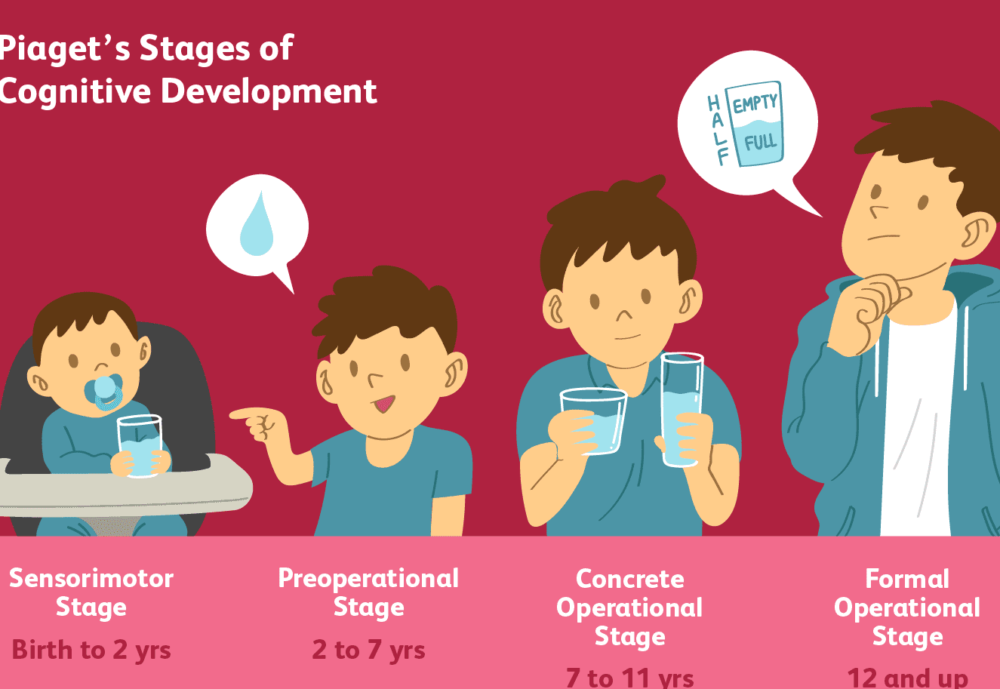 Piaget's Stages of Cognitive Development

HALF EMPTY FULL

Sensorimotor Stage
Birth to 2 yrs

Preoperational Stage
2 to 7 yrs

Concrete Operational Stage
7 to 11 yrs

Formal Operational Stage
12 and up